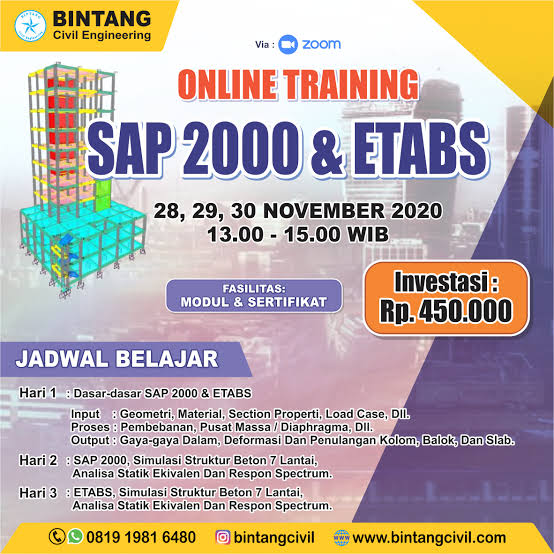 BINTANG
Civil Engineering

Via : zoom

ONLINE TRAINING
SAP 2000 & ETABS

28, 29, 30 NOVEMBER 2020
13.00 - 15.00 WIB

FASILITAS:
MODUL & SERTIFIKAT

Investasi :
Rp. 450.000

JADWAL BELAJAR

Hari 1 : Dasar-dasar SAP 2000 & ETABS
Input : Geometri, Material, Section Properti, Load Case, Dll.
Proses : Pembebanan, Pusat Massa / Diaphragma, Dll.
Output : Gaya-gaya Dalam, Deformasi Dan Penulangan Kolom, Balok, Dan Slab.

Hari 2 : SAP 2000, Simulasi Struktur Beton 7 Lantai, Analisa Statik Ekivalen Dan Respon Spectrum.

Hari 3 : ETABS, Simulasi Struktur Beton 7 Lantai, Analisa Statik Ekivalen Dan Respon Spectrum.

0819 1981 6480 bintangcivil www.bintangcivil.com